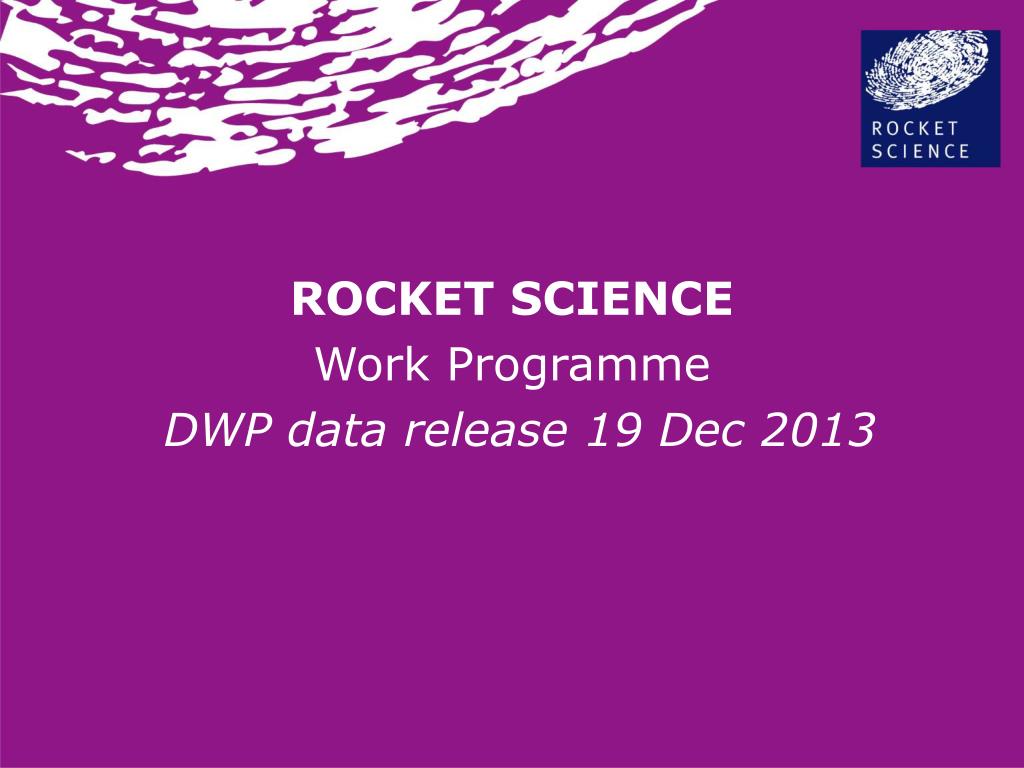 ROCKET
SCIENCE

ROCKET SCIENCE
Work Programme
DWP data release 19 Dec 2013